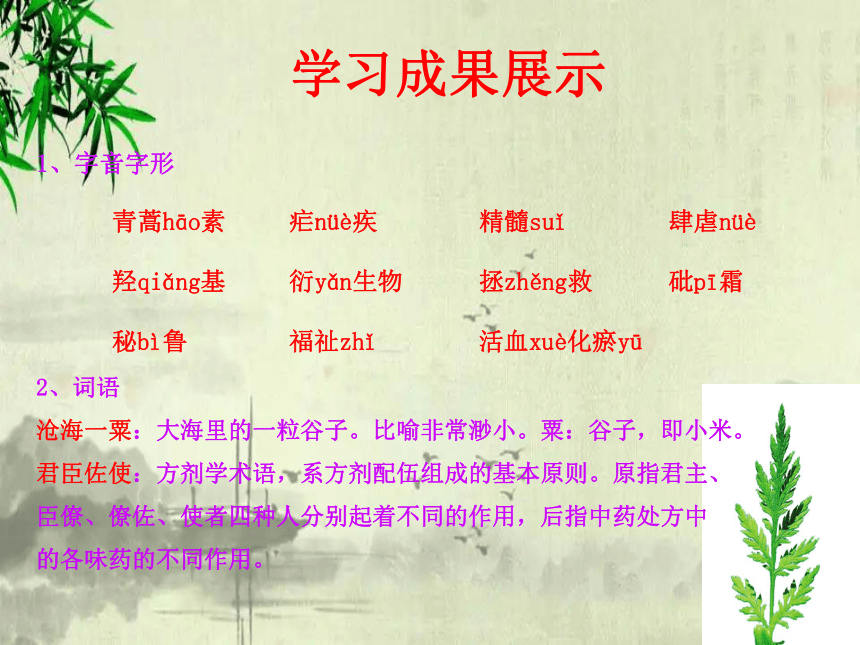 学习成果展示

1、字音字形

青蒿hāo素　疟nüè疾　精髓suǐ　肆虐nüè

羟qiǎng基　衍yǎn生物　拯zhěng救　砒pī霜

秘bì鲁　福祉zhǐ　活血xuè化瘀yū

2、词语

沧海一粟：大海里的一粒谷子。比喻非常渺小。粟：谷子，即小米。

君臣佐使：方剂学术语，系方剂配伍组成的基本原则。原指君主、臣僚、僚佐、使者四种人分别起着不同的作用，后指中药处方中的各味药的不同作用。